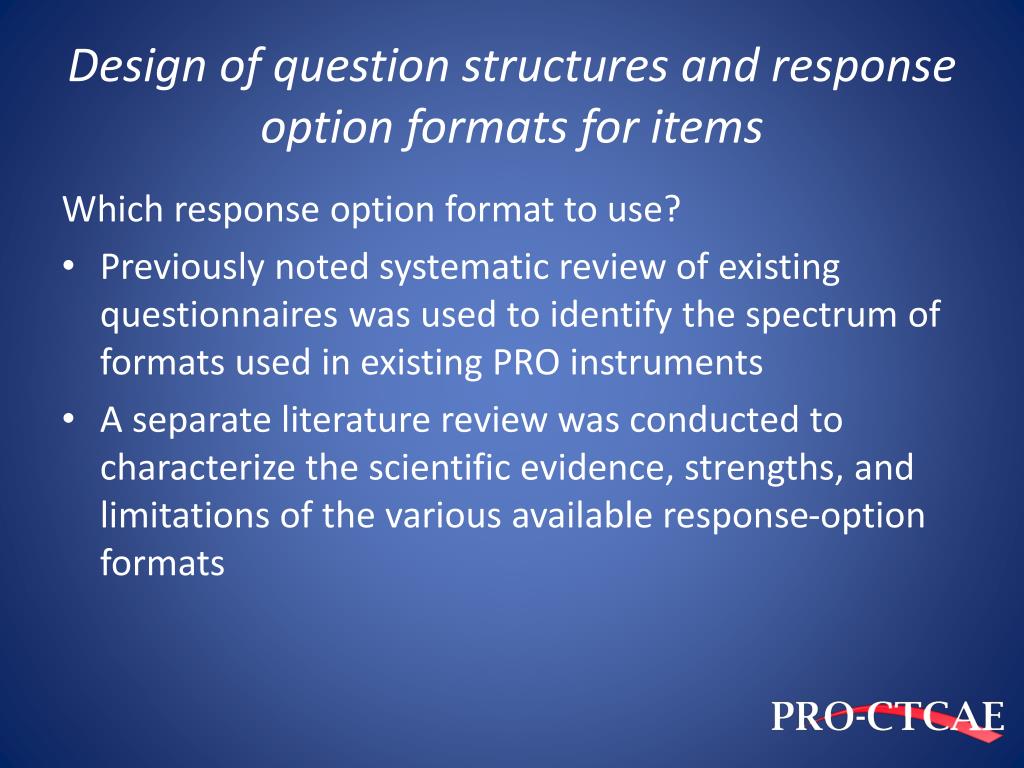 Design of question structures and response option formats for items

Which response option format to use?

• Previously noted systematic review of existing questionnaires was used to identify the spectrum of formats used in existing PRO instruments

• A separate literature review was conducted to characterize the scientific evidence, strengths, and limitations of the various available response-option formats

PRO-CTCAE